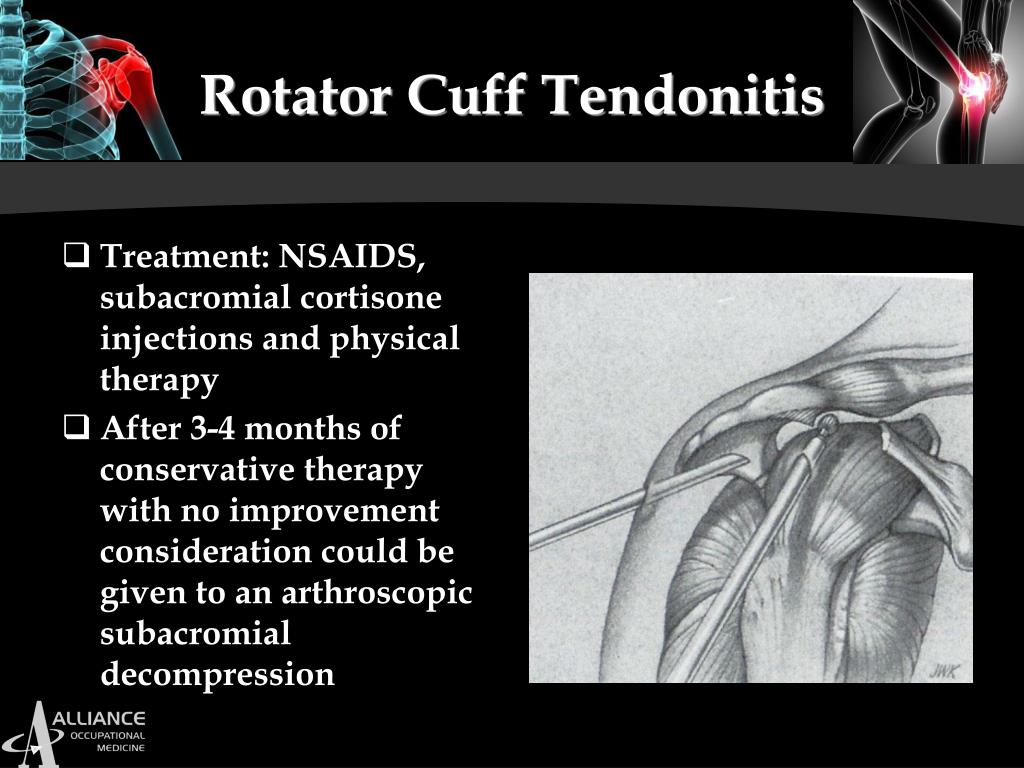 Rotator Cuff Tendonitis

❑ Treatment: NSAIDS, subacromial cortisone injections and physical therapy

❑ After 3-4 months of conservative therapy with no improvement consideration could be given to an arthroscopic subacromial decompression

JWK

ALLIANCE
OCCUPATIONAL
MEDICINE